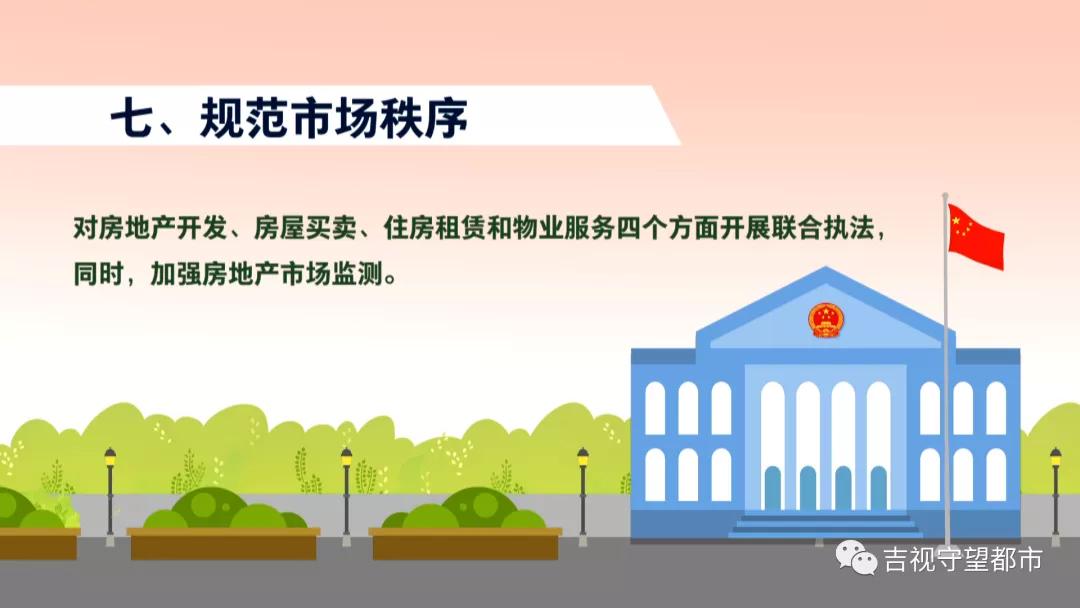 七、规范市场秩序

对房地产开发、房屋买卖、住房租赁和物业服务四个方面开展联合执法，同时，加强房地产市场监测。

吉视守望都市